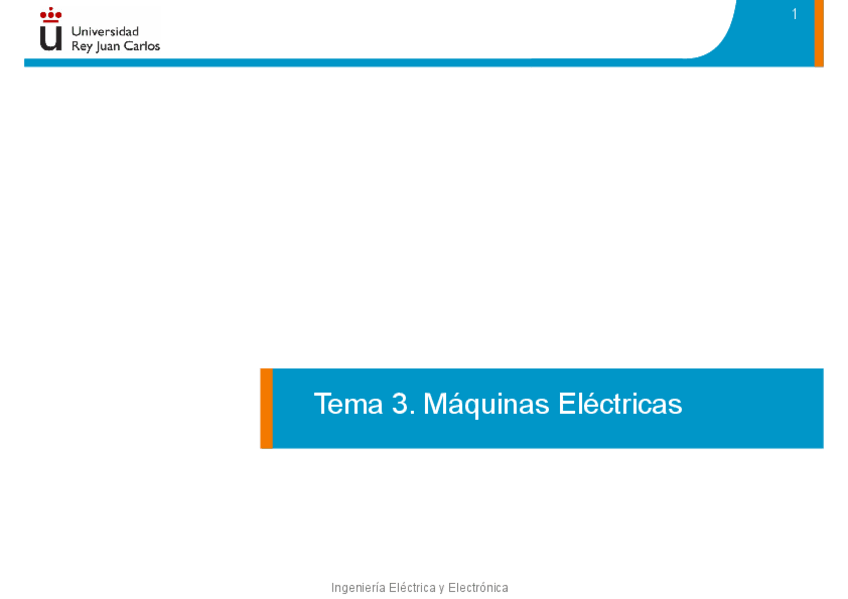 Universidad
Rey Juan Carlos

1

Tema 3. Máquinas Eléctricas

Ingeniería Eléctrica y Electrónica